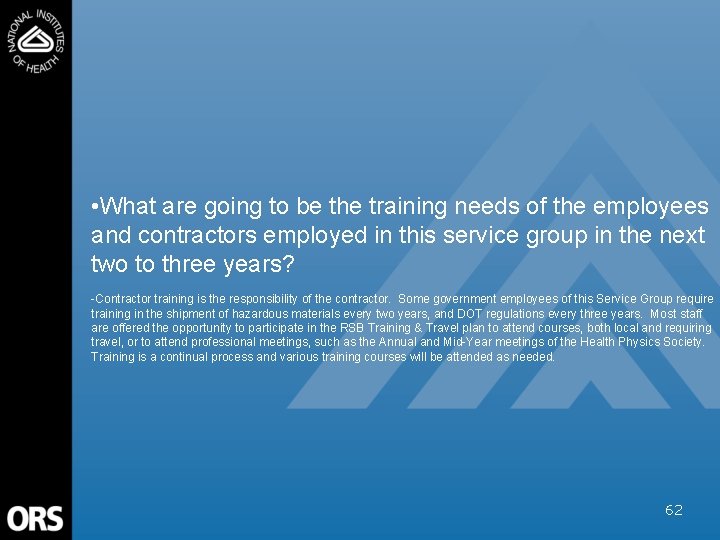 NATIONAL INSTITUTES OF HEALTH

•What are going to be the training needs of the employees and contractors employed in this service group in the next two to three years?

-Contractor training is the responsibility of the contractor. Some government employees of this Service Group require training in the shipment of hazardous materials every two years, and DOT regulations every three years. Most staff are offered the opportunity to participate in the RSB Training & Travel plan to attend courses, both local and requiring travel, or to attend professional meetings, such as the Annual and Mid-Year meetings of the Health Physics Society. Training is a continual process and various training courses will be attended as needed.

ORS

62